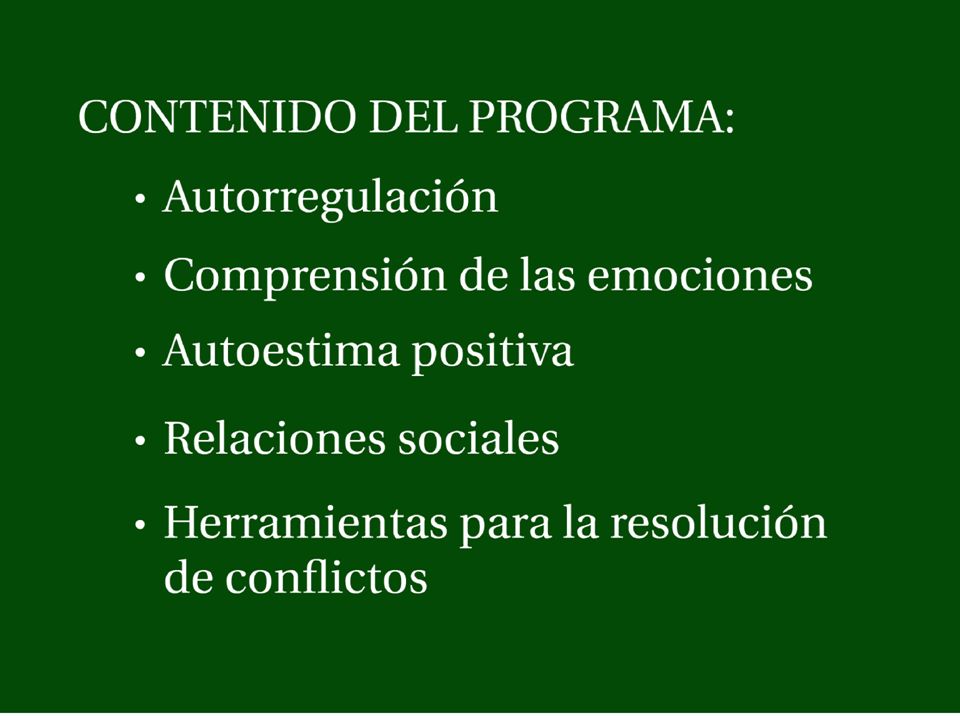 CONTENIDO DEL PROGRAMA:

• Autorregulación
• Comprensión de las emociones
• Autoestima positiva
• Relaciones sociales
• Herramientas para la resolución de conflictos